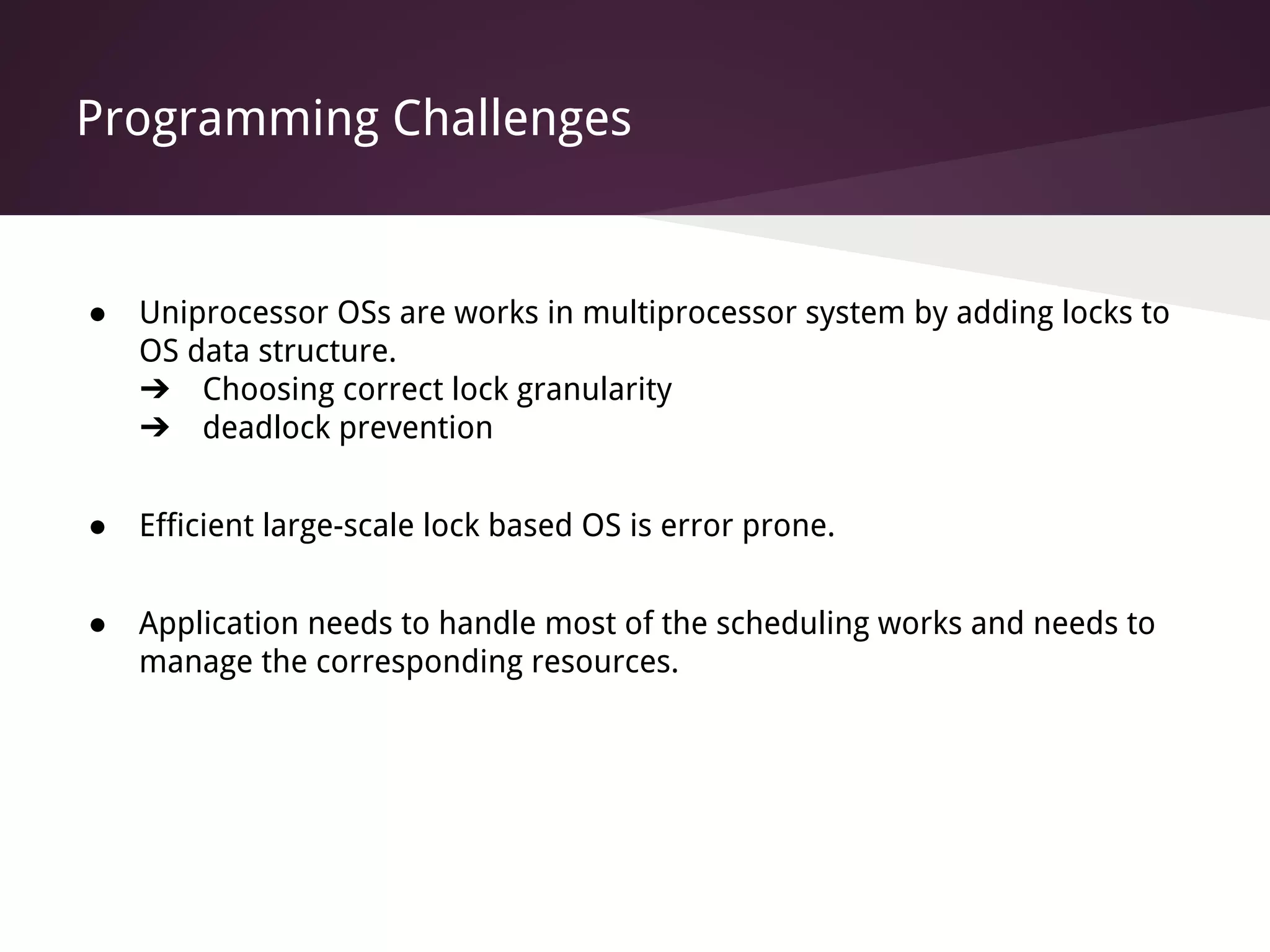 Programming Challenges

● Uniprocessor OSs are works in multiprocessor system by adding locks to OS data structure.
➔ Choosing correct lock granularity
➔ deadlock prevention

● Efficient large-scale lock based OS is error prone.

● Application needs to handle most of the scheduling works and needs to manage the corresponding resources.